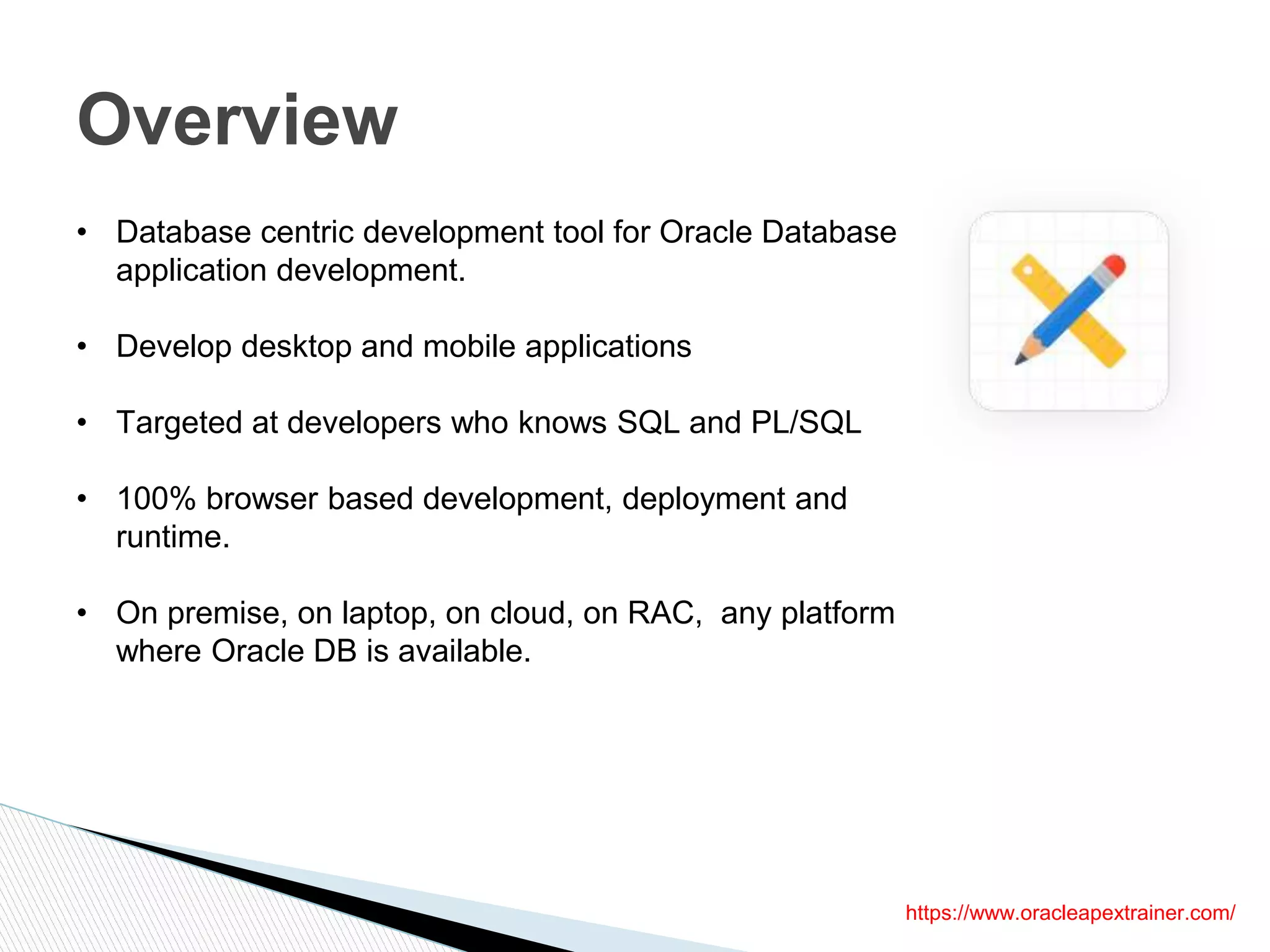 Overview

• Database centric development tool for Oracle Database application development.

• Develop desktop and mobile applications

• Targeted at developers who knows SQL and PL/SQL

• 100% browser based development, deployment and runtime.

• On premise, on laptop, on cloud, on RAC, any platform where Oracle DB is available.

https://www.oracleapextrainer.com/